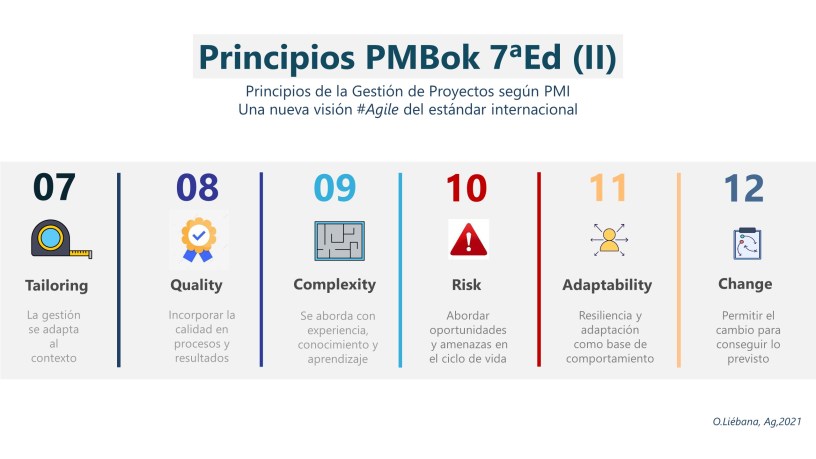 Principios PMBok 7ªEd (II)

Principios de la Gestión de Proyectos según PMI
Una nueva visión #Agile del estándar internacional

07
Tailoring
La gestión se adapta al contexto

08
Quality
Incorporar la calidad en procesos y resultados

09
Complexity
Se aborda con experiencia, conocimiento y aprendizaje

10
Risk
Abordar oportunidades y amenazas en el ciclo de vida

11
Adaptability
Resiliencia y adaptación como base de comportamiento

12
Change
Permitir el cambio para conseguir lo previsto

O.Liébana, Ag,2021